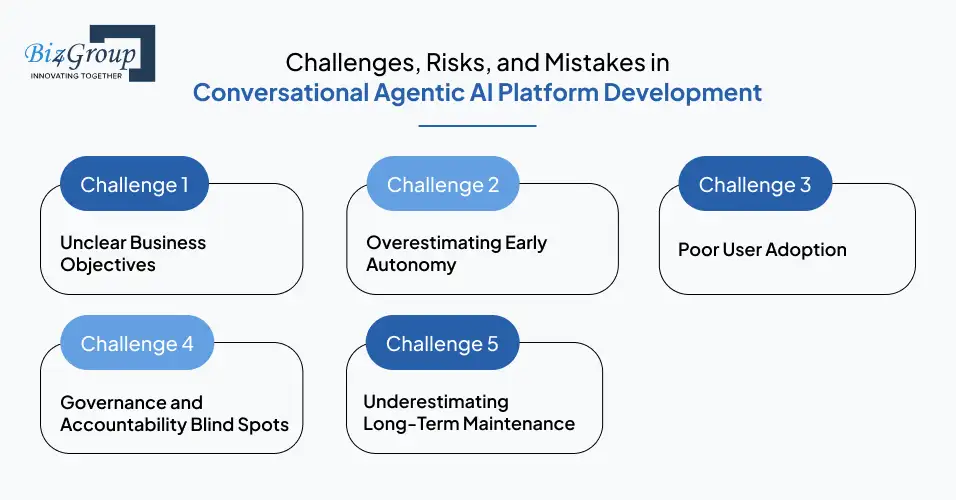 Biz4Group
INNOVATING TOGETHER

Challenges, Risks, and Mistakes in
Conversational Agentic AI Platform Development

Challenge 1
Unclear Business Objectives

Challenge 2
Overestimating Early Autonomy

Challenge 3
Poor User Adoption

Challenge 4
Governance and Accountability Blind Spots

Challenge 5
Underestimating Long-Term Maintenance